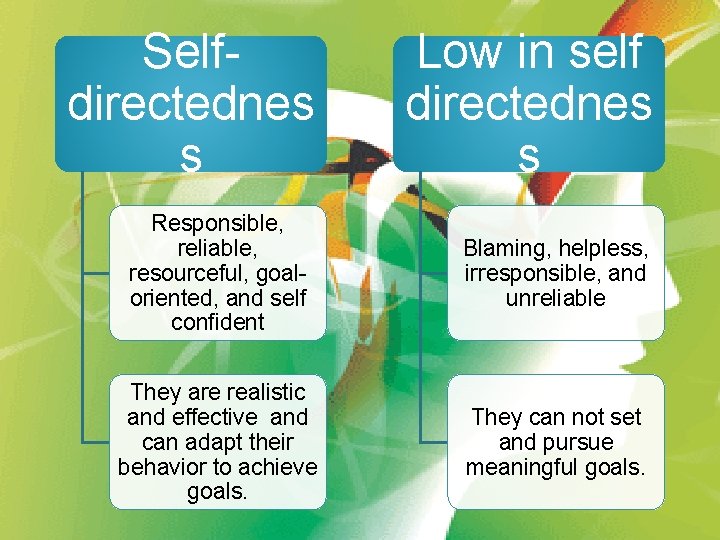 Self-directedness

Responsible, reliable, resourceful, goal-oriented, and self confident

They are realistic and effective and can adapt their behavior to achieve goals.

Low in self directedness

Blaming, helpless, irresponsible, and unreliable

They can not set and pursue meaningful goals.